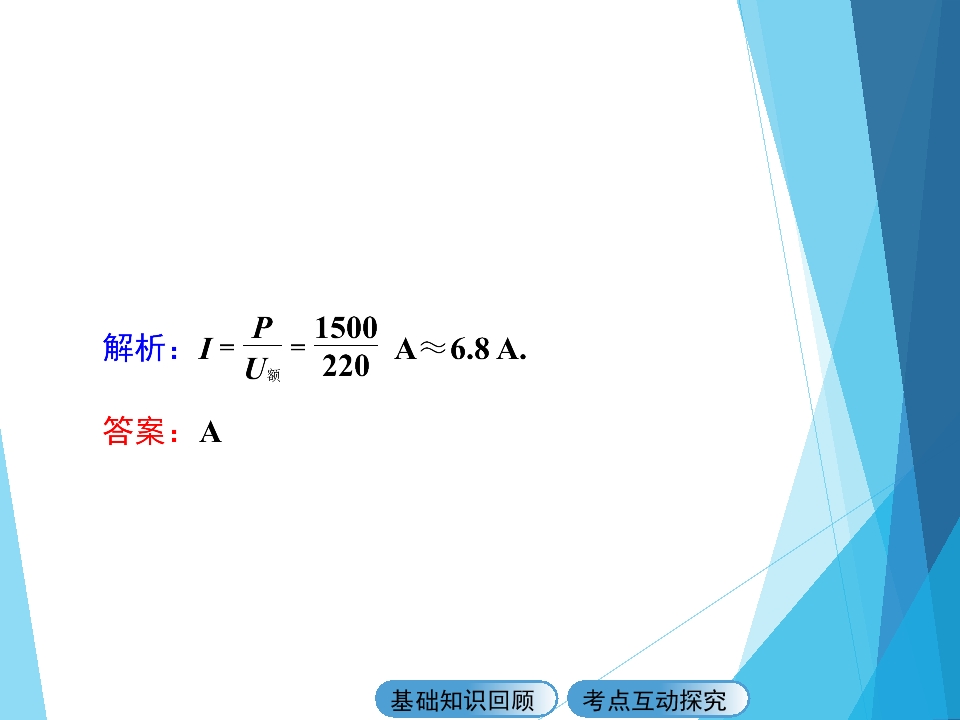 解析：$I=\frac{P}{U_{额}}=\frac{1500}{220}$ A≈6.8 A.

答案：A

基础知识回顾

考点互动探究